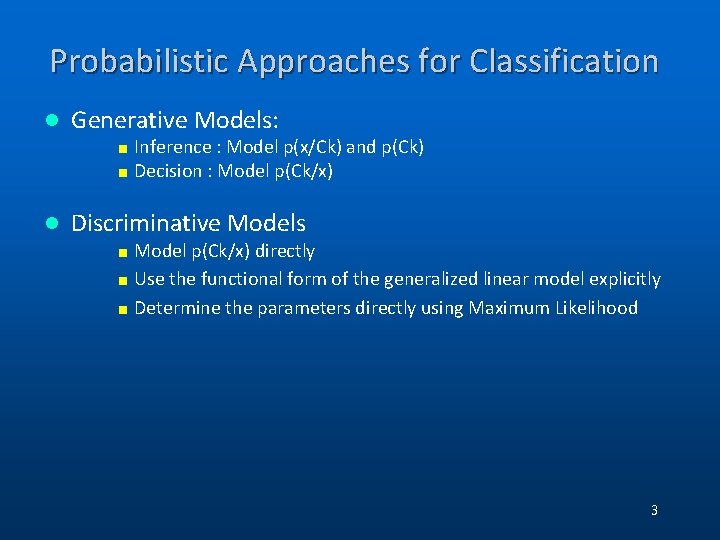 Probabilistic Approaches for Classification

Generative Models:

Inference : Model p(x/Ck) and p(Ck)

Decision : Model p(Ck/x)

Discriminative Models

Model p(Ck/x) directly

Use the functional form of the generalized linear model explicitly

Determine the parameters directly using Maximum Likelihood

3